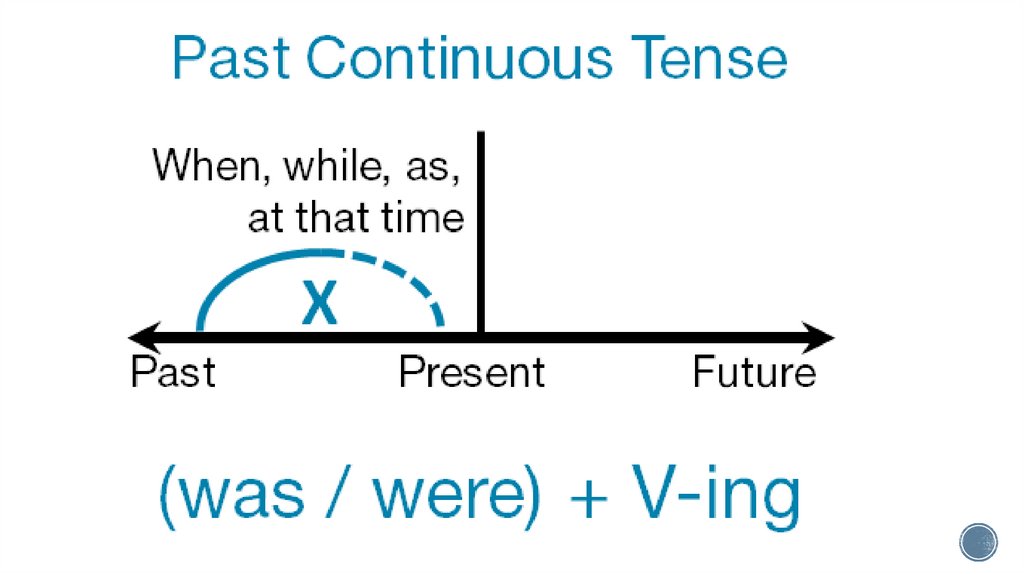 Past Continuous Tense

When, while, as, at that time

X

Past

Present

Future

(was / were) + V-ing